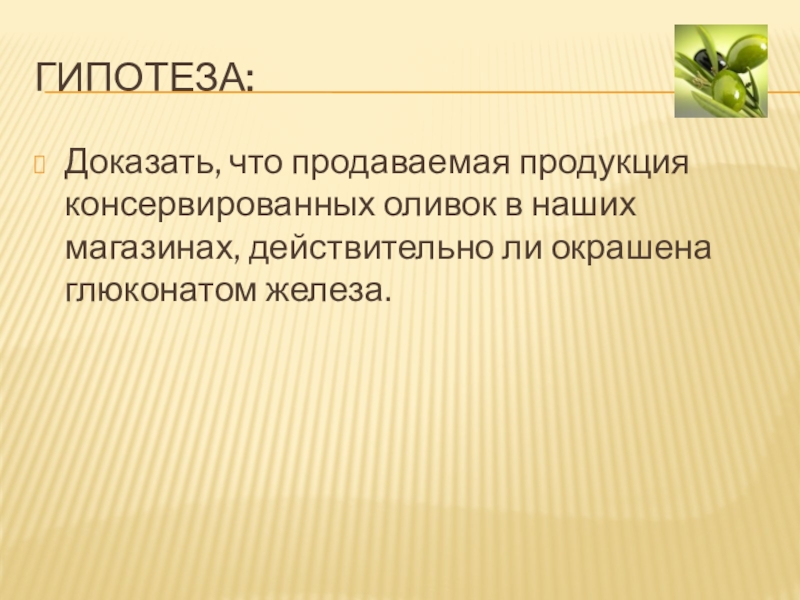 ГИПОТЕЗА:

Доказать, что продаваемая продукция консервированных оливок в наших магазинах, действительно ли окрашена глюконатом железа.